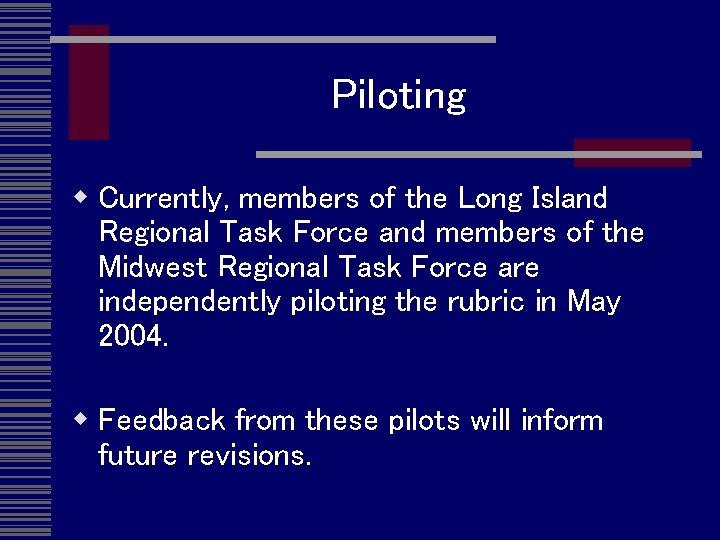 Piloting

◆ Currently, members of the Long Island Regional Task Force and members of the Midwest Regional Task Force are independently piloting the rubric in May 2004.

◆ Feedback from these pilots will inform future revisions.